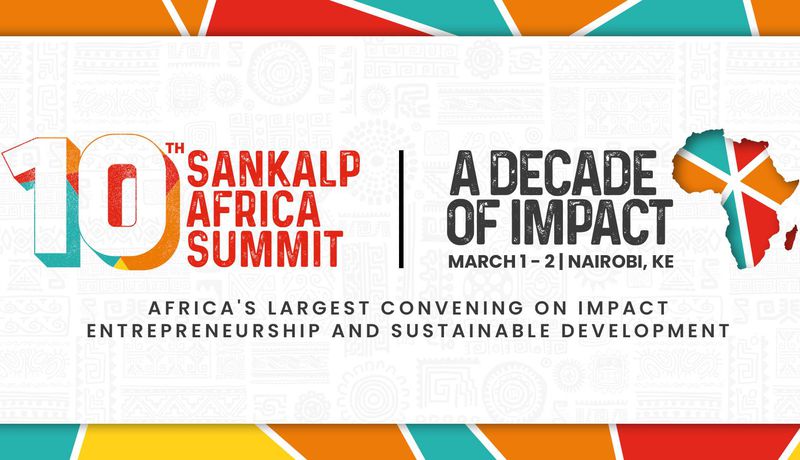 10TH SANKALP AFRICA SUMMIT

A DECADE OF IMPACT

MARCH 1 - 2 | NAIROBI, KE

AFRICA'S LARGEST CONVENING ON IMPACT ENTREPRENEURSHIP AND SUSTAINABLE DEVELOPMENT